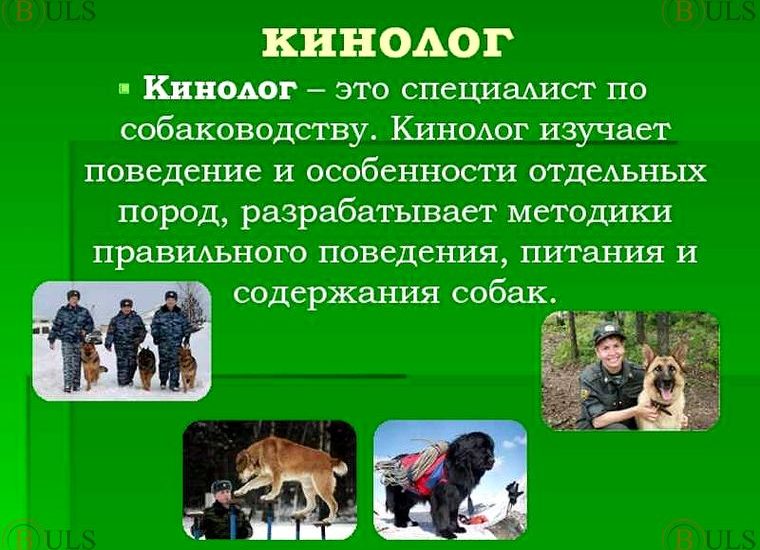 (B)ULS (B)ULS

КИНОЛОГ

Кинолог – это специалист по собаководству. Кинолог изучает поведение и особенности отдельных пород, разрабатывает методики правильного поведения, питания и содержания собак.

(B)ULS (B)ULS